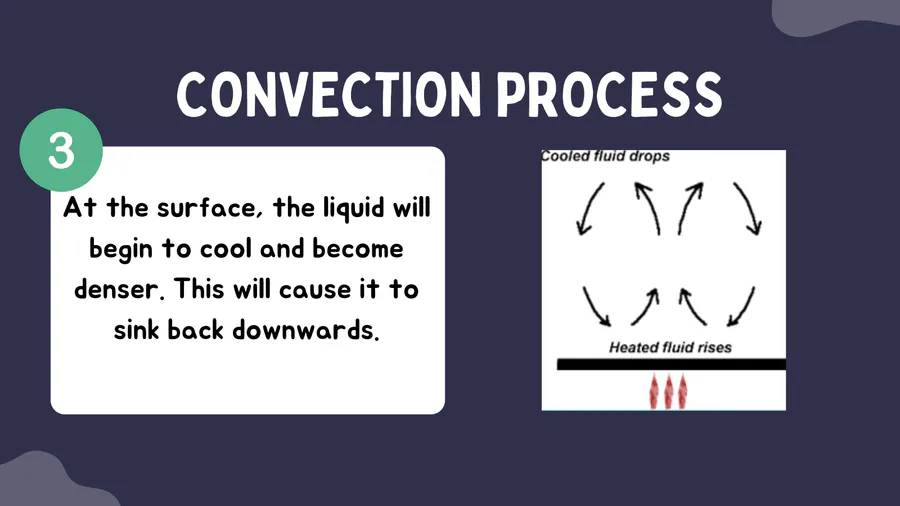 CONVECTION PROCESS

3

At the surface, the liquid will begin to cool and become denser. This will cause it to sink back downwards.

Cooled fluid drops

Heated fluid rises